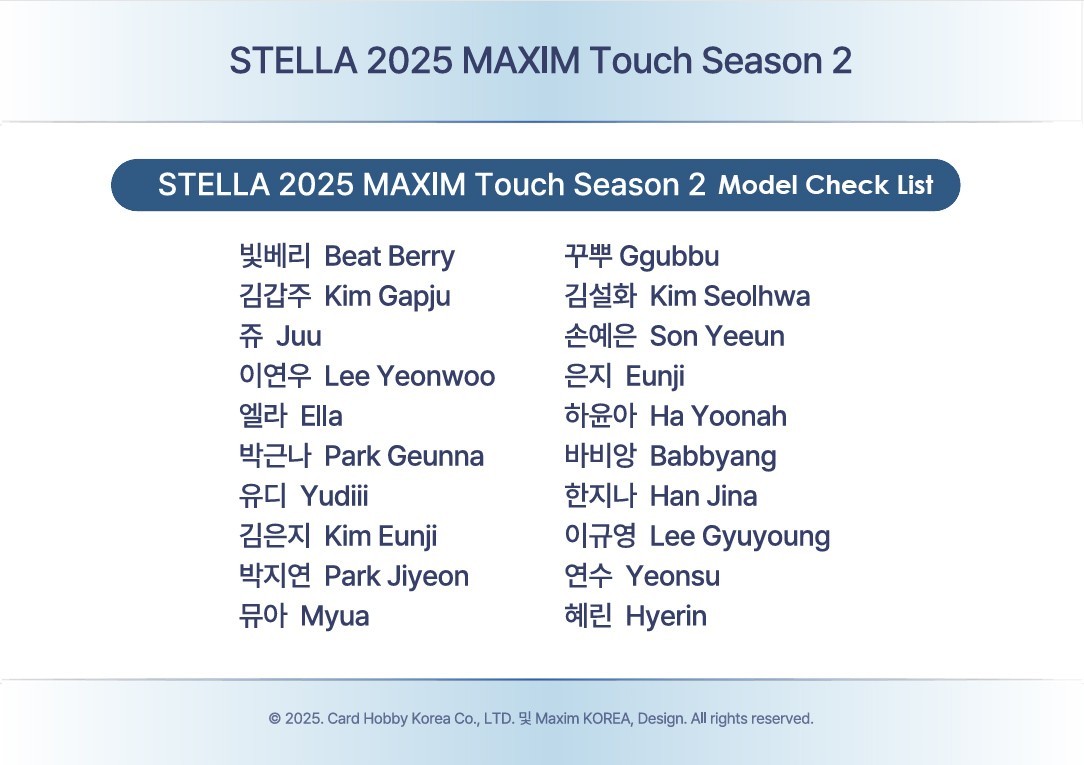 STELLA 2025 MAXIM Touch Season 2

STELLA 2025 MAXIM Touch Season 2 Model Check List

빛베리 Beat Berry
김갑주 Kim Gapju
쥬 Juu
이연우 Lee Yeonwoo
엘라 Ella
박근나 Park Geunna
유디 Yudiii
김은지 Kim Eunji
박지연 Park Jiyeon
뮤아 Myua

꾸뿌 Ggubbu
김설화 Kim Seolhwa
손예은 Son Yeeun
은지 Eunji
하윤아 Ha Yoonah
바비앙 Babbyang
한지나 Han Jina
이규영 Lee Gyuyoung
연수 Yeonsu
혜린 Hyerin

© 2025. Card Hobby Korea Co., LTD. 및 Maxim KOREA, Design. All rights reserved.